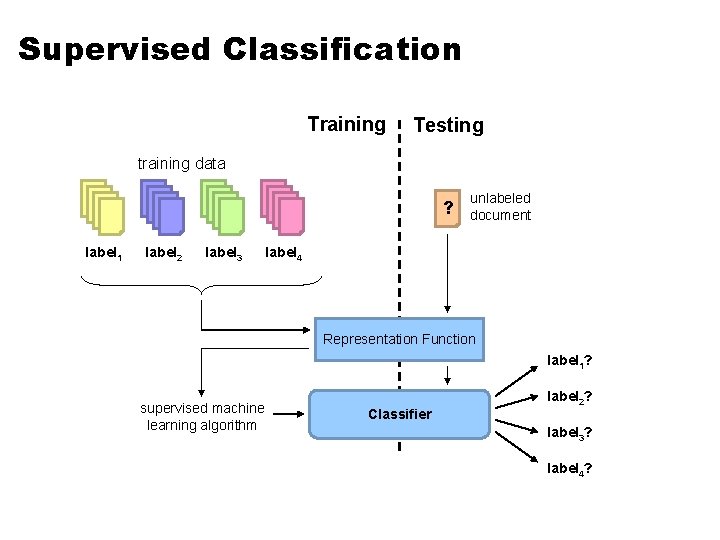 Supervised Classification

Training

Testing

training data

label$_1$ label$_2$ label$_3$ label$_4$

?

unlabeled document

Representation Function

supervised machine learning algorithm

Classifier

label$_1$?

label$_2$?

label$_3$?

label$_4$?